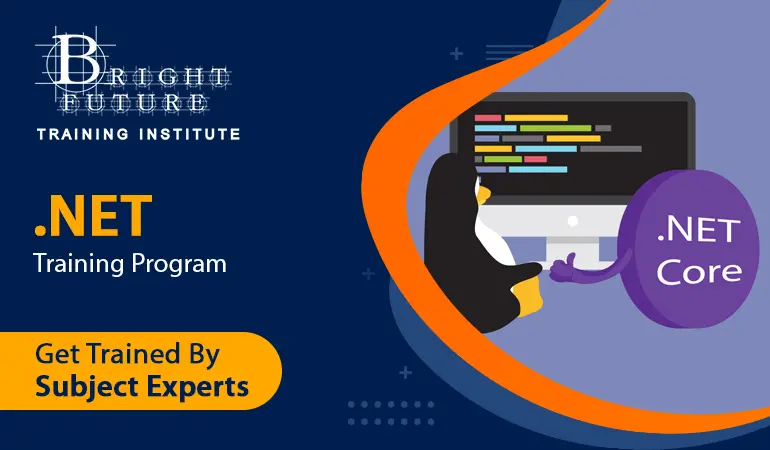 BRIGHT FUTURE
TRAINING INSTITUTE

.NET
Training Program

Get Trained By
Subject Experts

.NET
Core